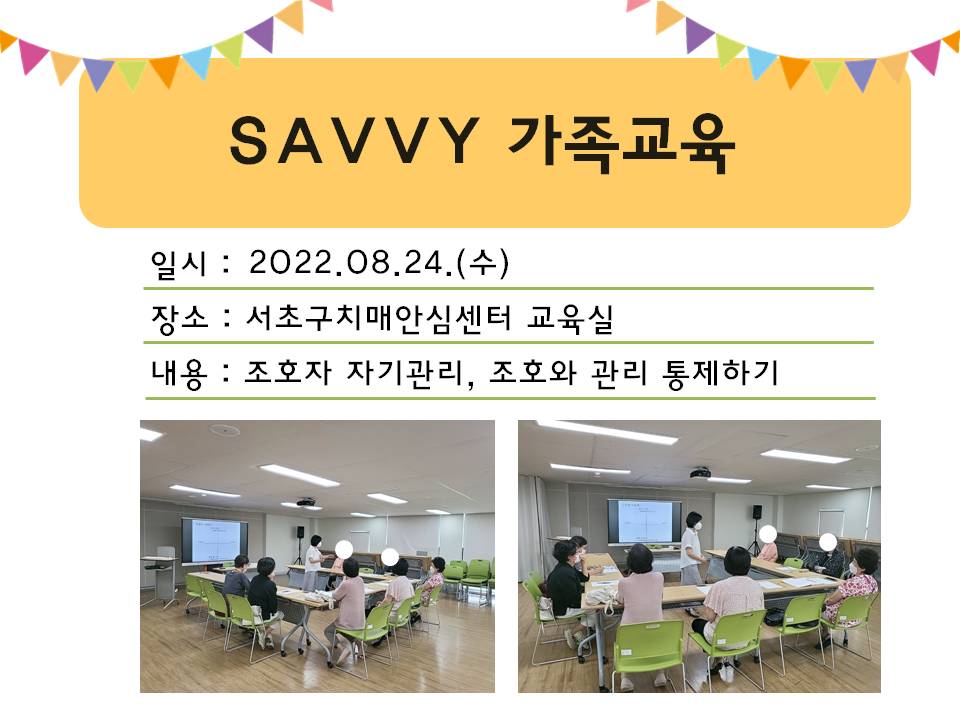 SAVVY 가족교육

일시 : 2022.08.24.(수)

장소 : 서초구치매안심센터 교육실

내용 : 조호자 자기관리, 조호와 관리 통제하기